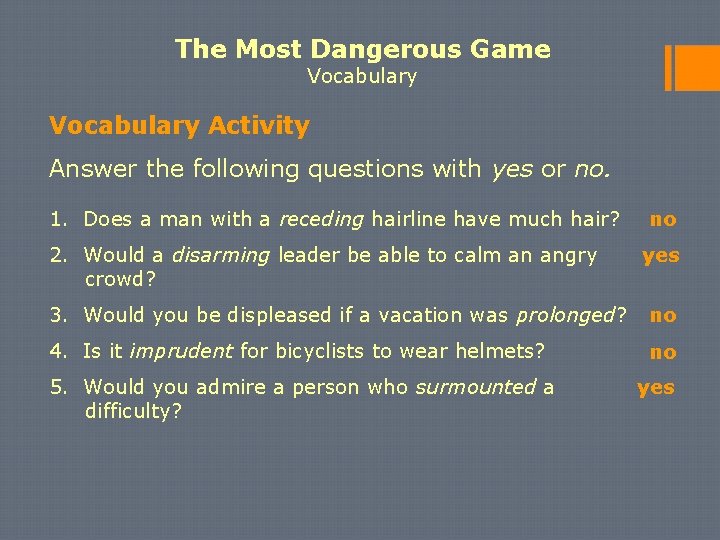 The Most Dangerous Game
Vocabulary

Vocabulary Activity

Answer the following questions with yes or no.

1. Does a man with a receding hairline have much hair? no
2. Would a disarming leader be able to calm an angry crowd? yes
3. Would you be displeased if a vacation was prolonged? no
4. Is it imprudent for bicyclists to wear helmets? no
5. Would you admire a person who surmounted a difficulty? yes